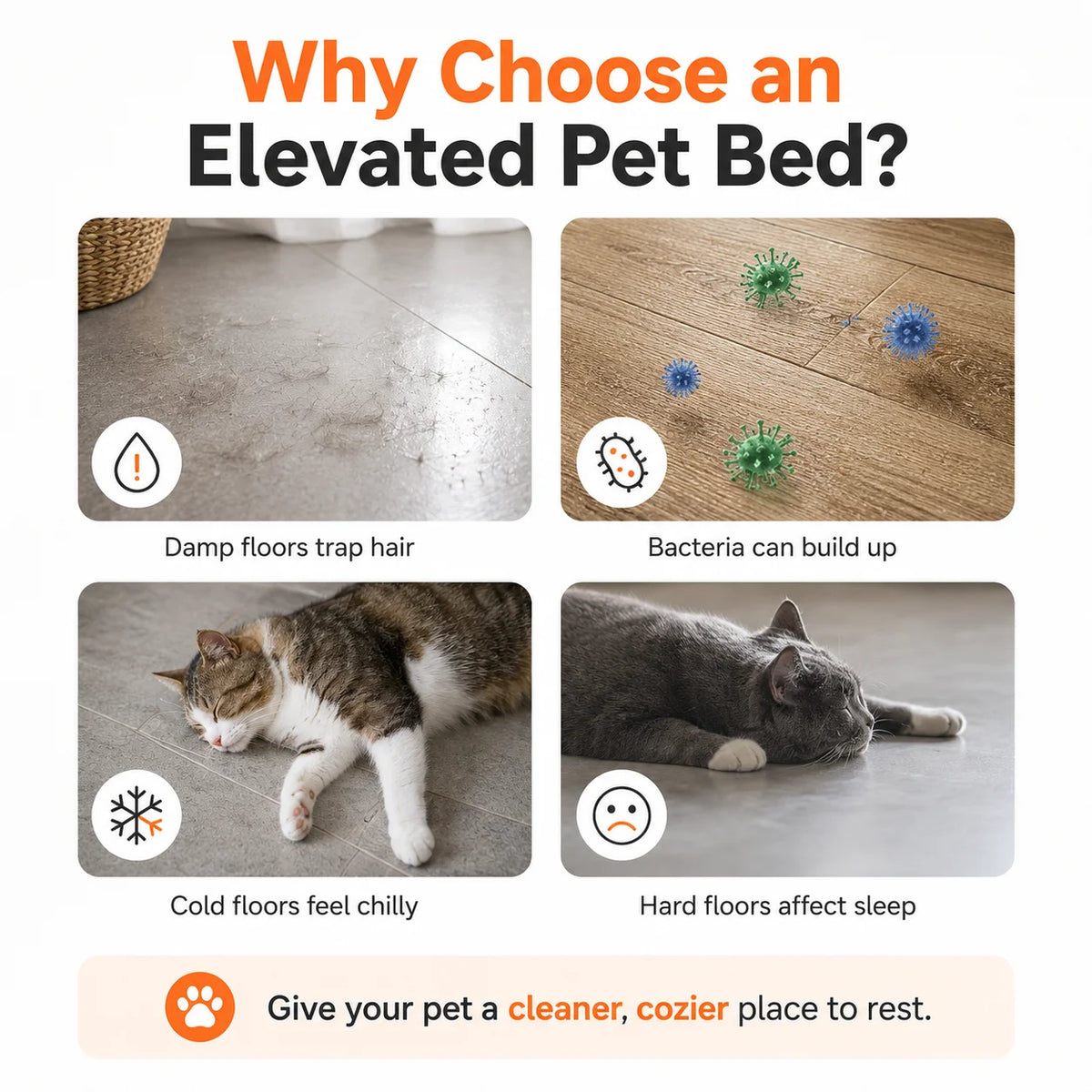 Why Choose an
Elevated Pet Bed?

Damp floors trap hair

Bacteria can build up

Cold floors feel chilly

Hard floors affect sleep

Give your pet a cleaner, cozier place to rest.